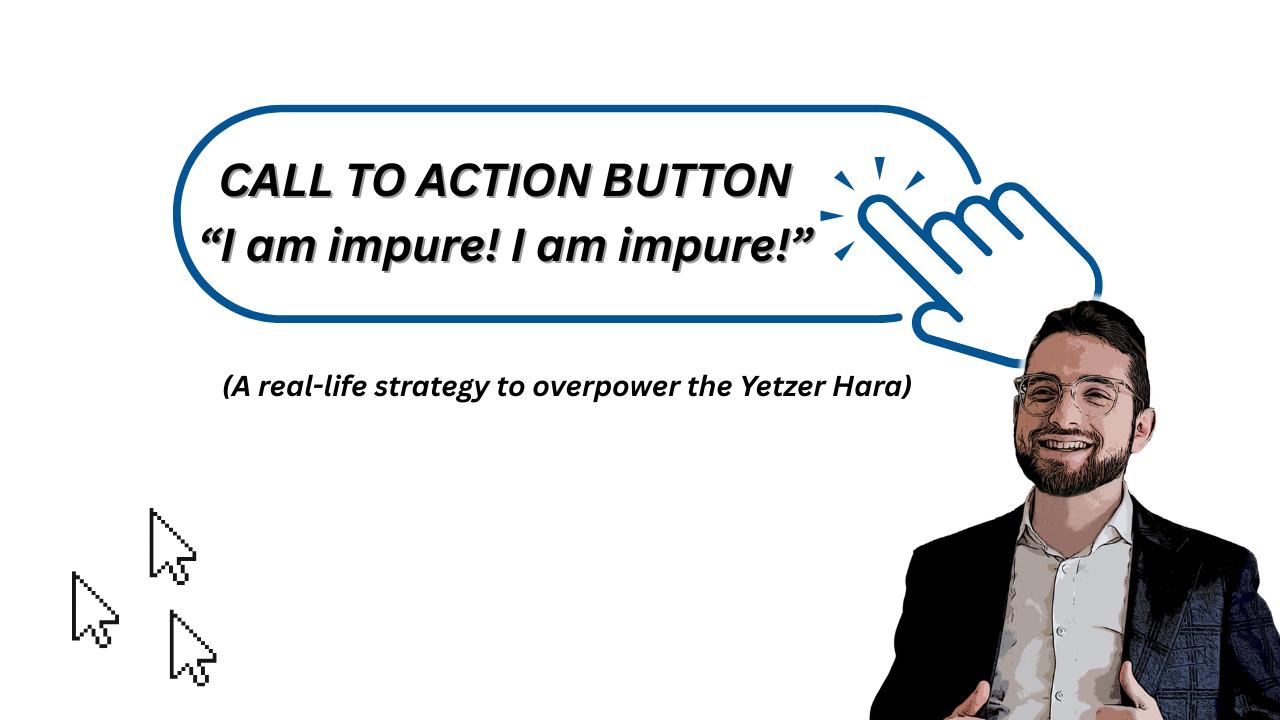 CALL TO ACTION BUTTON
“I am impure! I am impure!”

(A real-life strategy to overpower the Yetzer Hara)